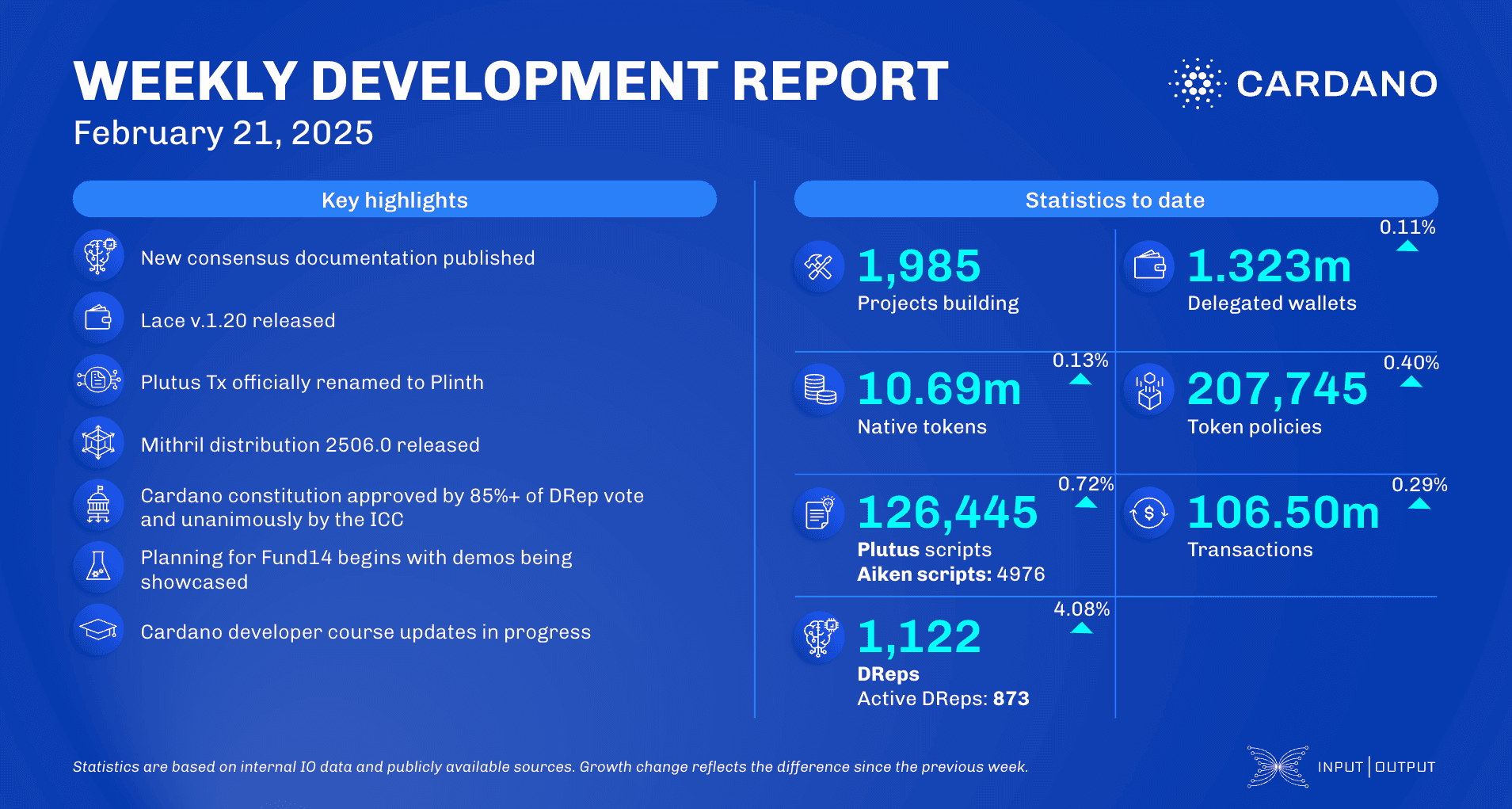 WEEKLY DEVELOPMENT REPORT
February 21, 2025

CARDANO

Key highlights

New consensus documentation published

Lace v.1.20 released

Plutus Tx officially renamed to Plinth

Mithril distribution 2506.0 released

Cardano constitution approved by 85%+ of DRep vote and unanimously by the ICC

Planning for Fund14 begins with demos being showcased

Cardano developer course updates in progress

Statistics to date

1,985
Projects building

0.11%
1.323m
Delegated wallets

0.13%
10.69m
Native tokens

0.40%
207,745
Token policies

0.72%
126,445
Plutus scripts
Aiken scripts: 4976

0.29%
106.50m
Transactions

4.08%
1,122
DReps
Active DReps: 873

Statistics are based on internal IO data and publicly available sources. Growth change reflects the difference since the previous week.

INPUT | OUTPUT